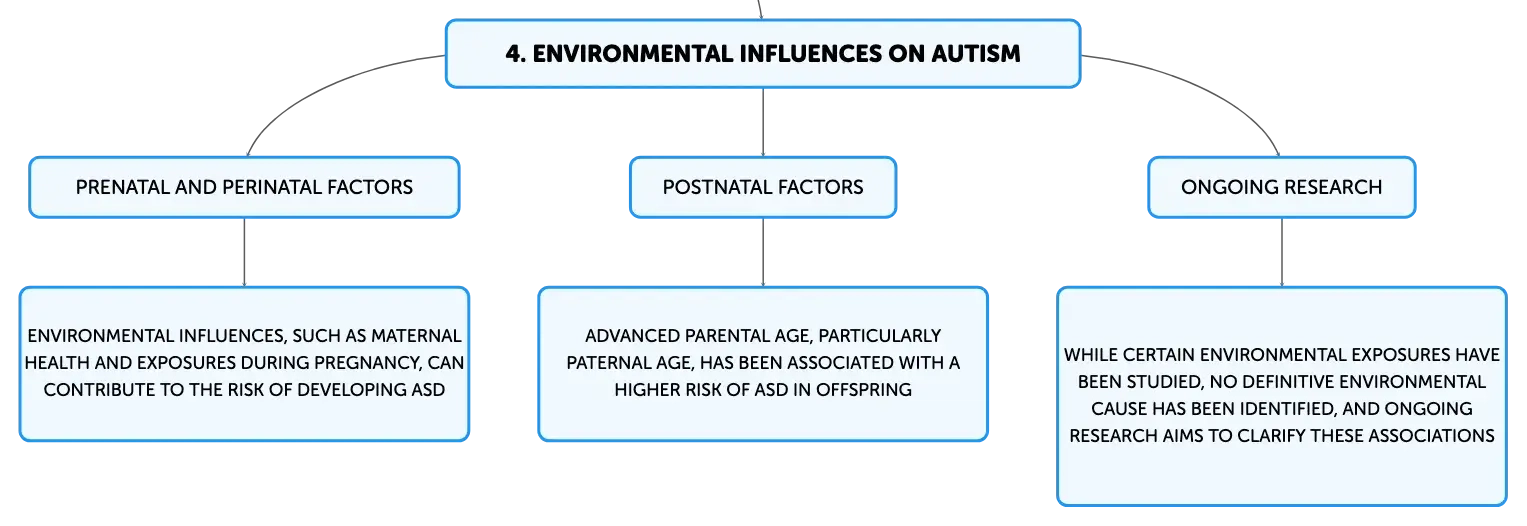 4. ENVIRONMENTAL INFLUENCES ON AUTISM

PRENATAL AND PERINATAL FACTORS

ENVIRONMENTAL INFLUENCES, SUCH AS MATERNAL HEALTH AND EXPOSURES DURING PREGNANCY, CAN CONTRIBUTE TO THE RISK OF DEVELOPING ASD

POSTNATAL FACTORS

ADVANCED PARENTAL AGE, PARTICULARLY PATERNAL AGE, HAS BEEN ASSOCIATED WITH A HIGHER RISK OF ASD IN OFFSPRING

ONGOING RESEARCH

WHILE CERTAIN ENVIRONMENTAL EXPOSURES HAVE BEEN STUDIED, NO DEFINITIVE ENVIRONMENTAL CAUSE HAS BEEN IDENTIFIED, AND ONGOING RESEARCH AIMS TO CLARIFY THESE ASSOCIATIONS